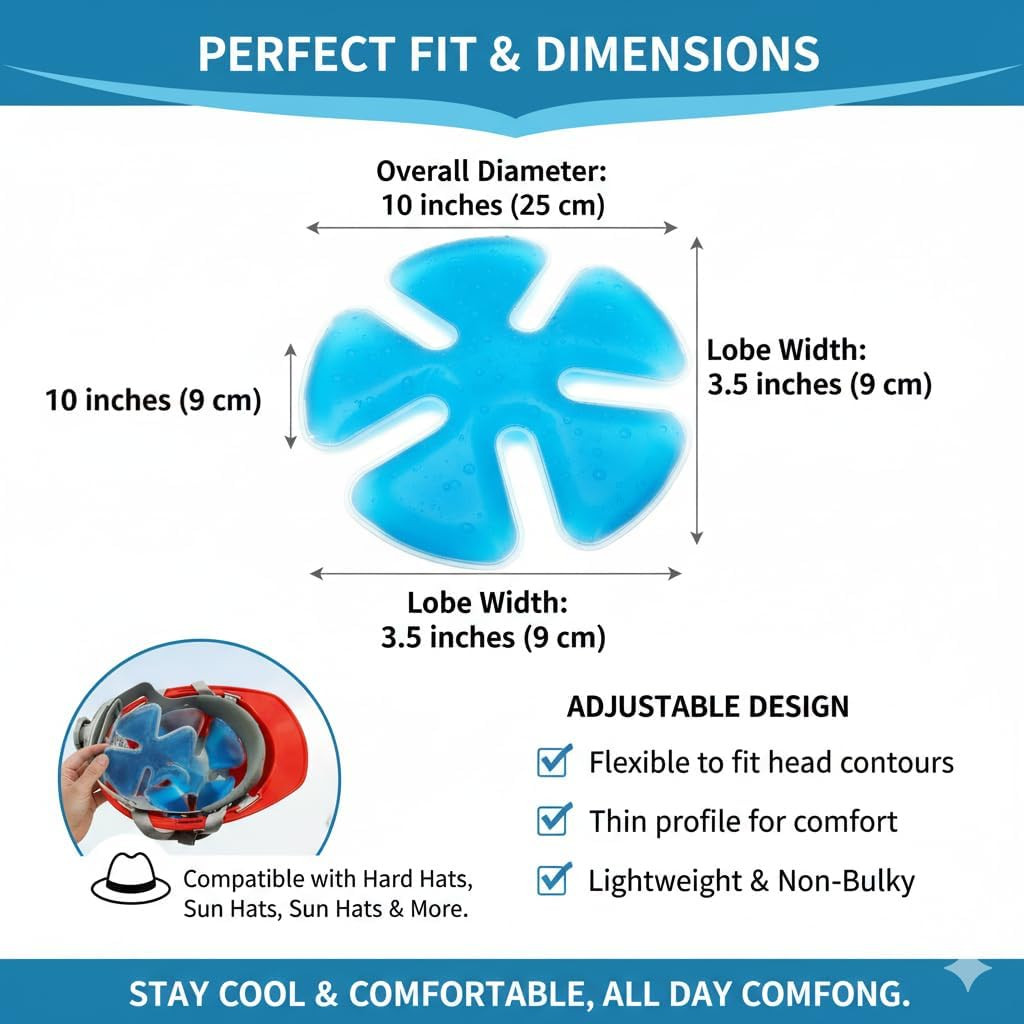 PERFECT FIT & DIMENSIONS

Overall Diameter:
10 inches (25 cm)

10 inches (9 cm)

Lobe Width:
3.5 inches (9 cm)

Lobe Width:
3.5 inches (9 cm)

Compatible with Hard Hats, Sun Hats, Sun Hats & More.

ADJUSTABLE DESIGN

Flexible to fit head contours

Thin profile for comfort

Lightweight & Non-Bulky

STAY COOL & COMFORTABLE, ALL DAY COMFONG.